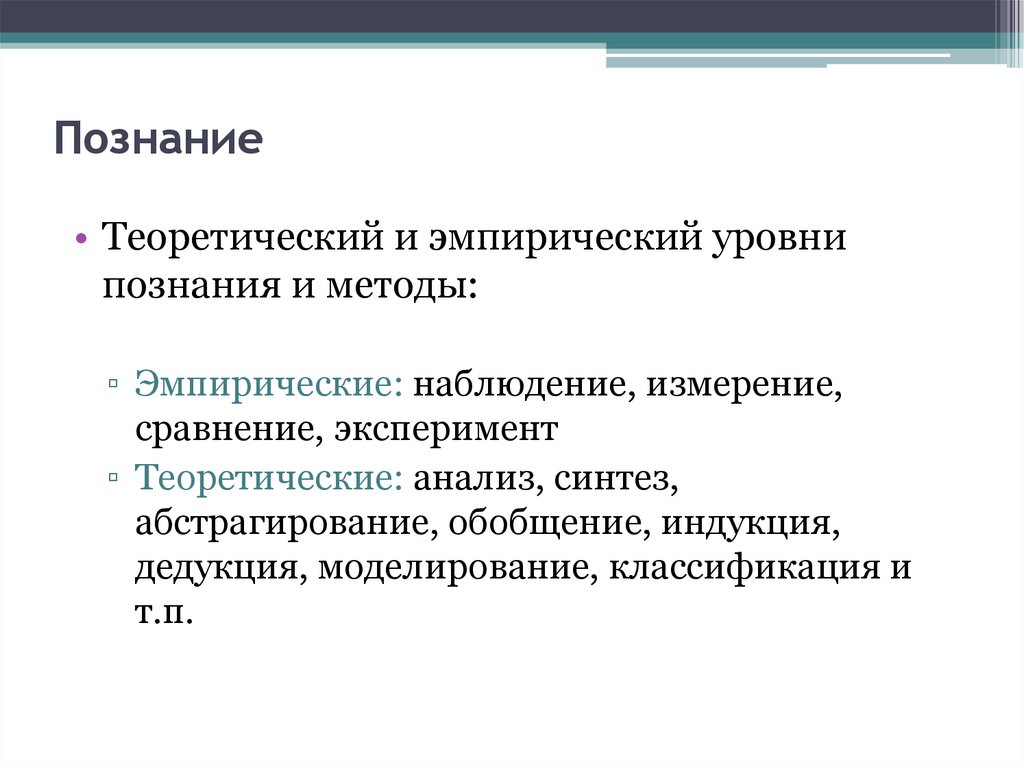 Познание

• Теоретический и эмпирический уровни познания и методы:

▫ Эмпирические: наблюдение, измерение, сравнение, эксперимент
▫ Теоретические: анализ, синтез, абстрагирование, обобщение, индукция, дедукция, моделирование, классификация и т.п.